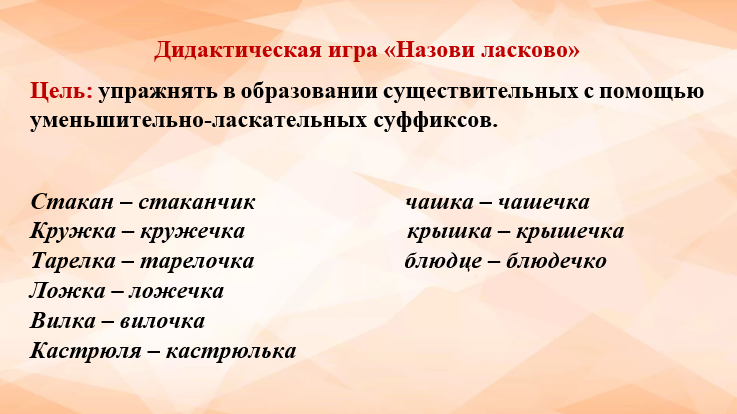 Дидактическая игра «Назови ласково»

Цель: упражнять в образовании существительных с помощью уменьшительно-ласкательных суффиксов.

Стакан – стаканчик
Кружка – кружечка
Тарелка – тарелочка
Ложка – ложечка
Вилка – вилочка
Кастрюля – кастрюлька

чашка – чашечка
крышка – крышечка
блюдце – блюдечко